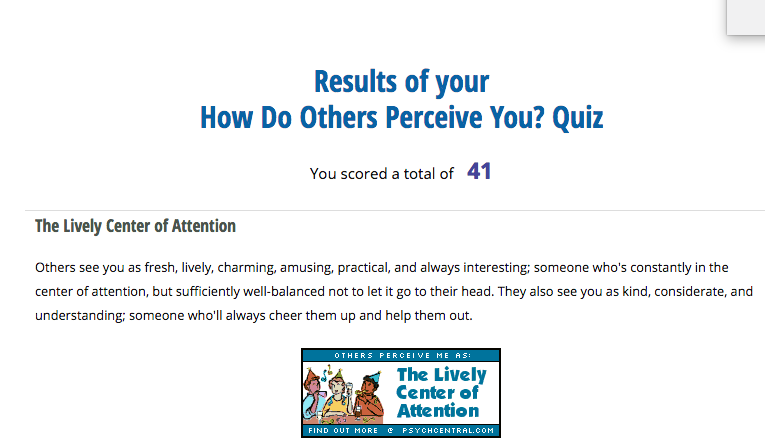 Results of your
How Do Others Perceive You? Quiz

You scored a total of 41

The Lively Center of Attention

Others see you as fresh, lively, charming, amusing, practical, and always interesting; someone who's constantly in the center of attention, but sufficiently well-balanced not to let it go to their head. They also see you as kind, considerate, and understanding; someone who'll always cheer them up and help them out.

OTHERS PERCEIVE ME AS:
The Lively Center of Attention
FIND OUT MORE @ PSYCHCENTRAL.COM